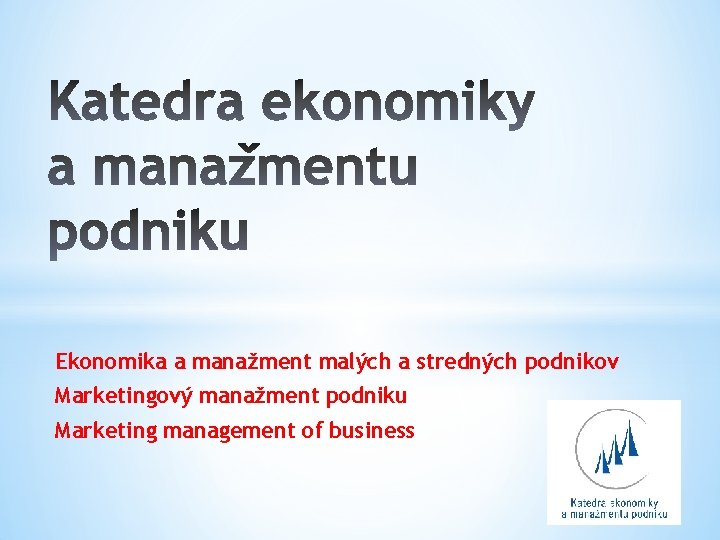 Katedra ekonomiky a manažmentu podniku

Ekonomika a manažment malých a stredných podnikov
Marketingový manažment podniku
Marketing management of business

Katedra ekonomiky a manažmentu podniku